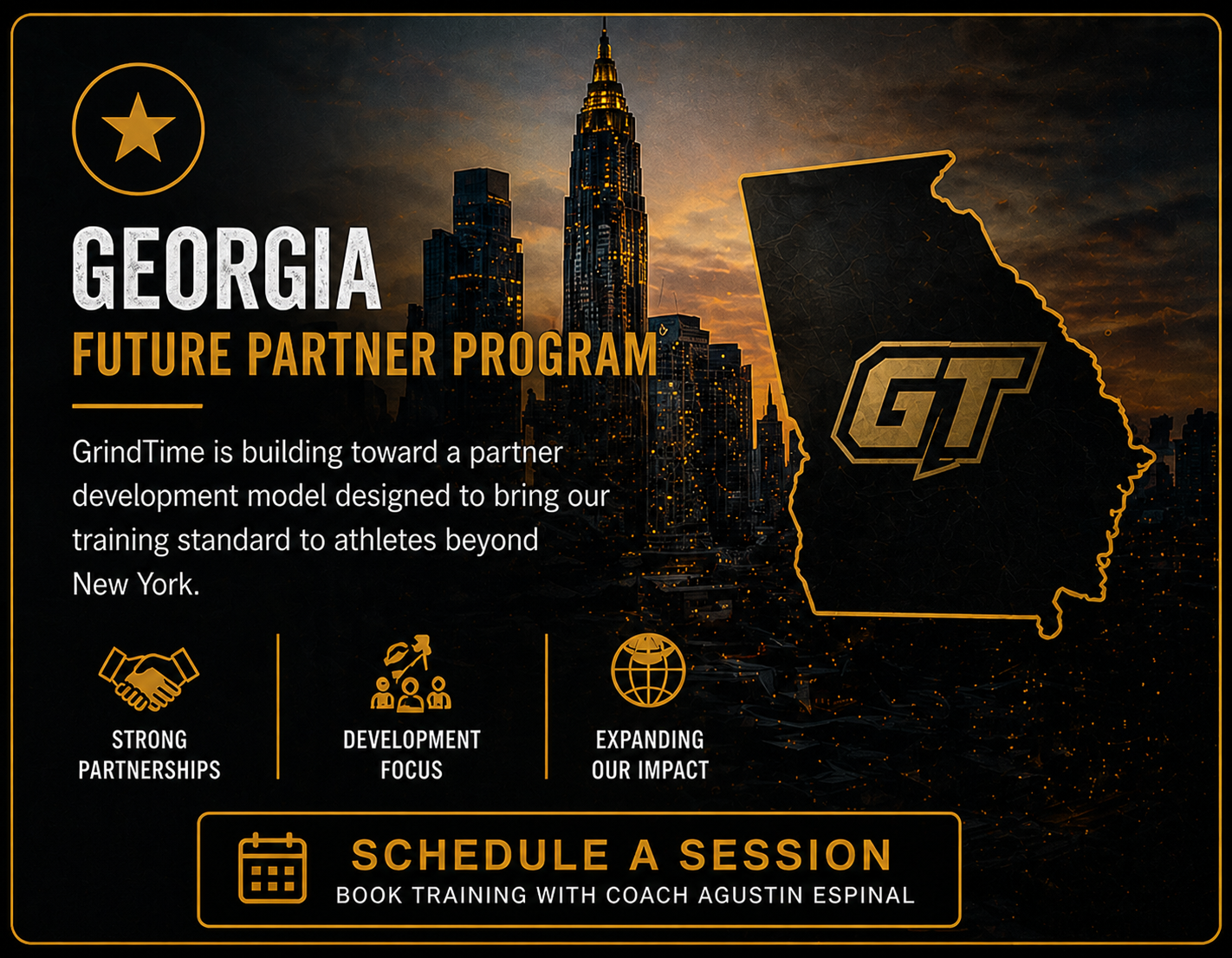 GEORGIA
FUTURE PARTNER PROGRAM

GrindTime is building toward a partner development model designed to bring our training standard to athletes beyond New York.

GT

STRONG PARTNERSHIPS

DEVELOPMENT FOCUS

EXPANDING OUR IMPACT

SCHEDULE A SESSION
BOOK TRAINING WITH COACH AGUSTIN ESPINAL